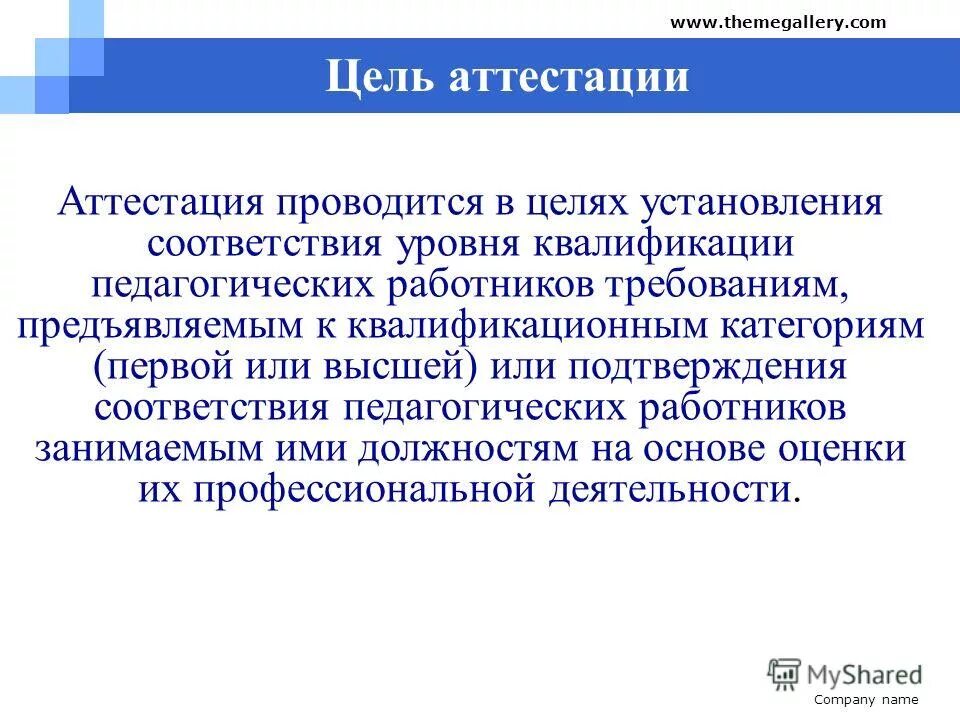 www.themegallery.com

Цель аттестации

Аттестация проводится в целях установления соответствия уровня квалификации педагогических работников требованиям, предъявляемым к квалификационным категориям (первой или высшей) или подтверждения соответствия педагогических работников занимаемым ими должностям на основе оценки их профессиональной деятельности.

MyShared

Company name